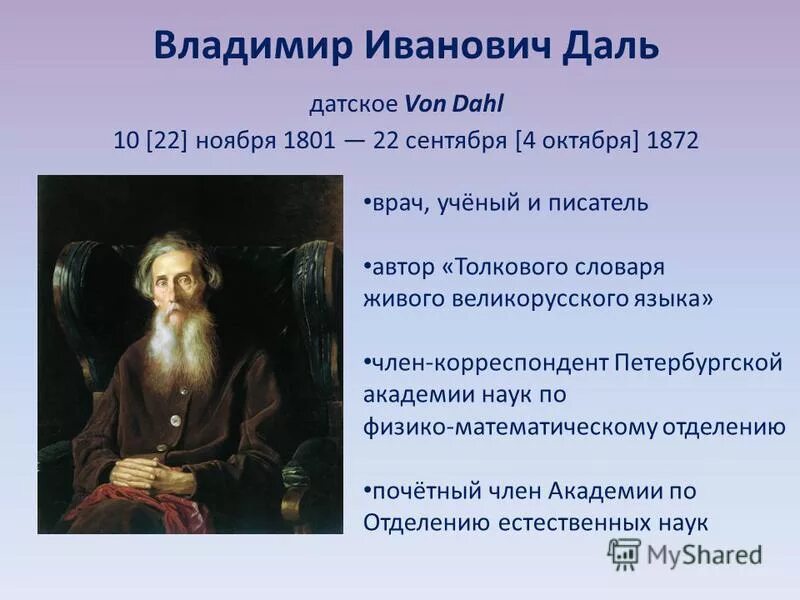 Владимир Иванович Даль

датское Von Dahl

10 [22] ноября 1801 — 22 сентября [4 октября] 1872

•врач, учёный и писатель

•автор «Толкового словаря живого великорусского языка»

•член-корреспондент Петербургской академии наук по физико-математическому отделению

•почётный член Академии по Отделению естественных наук

MyShared